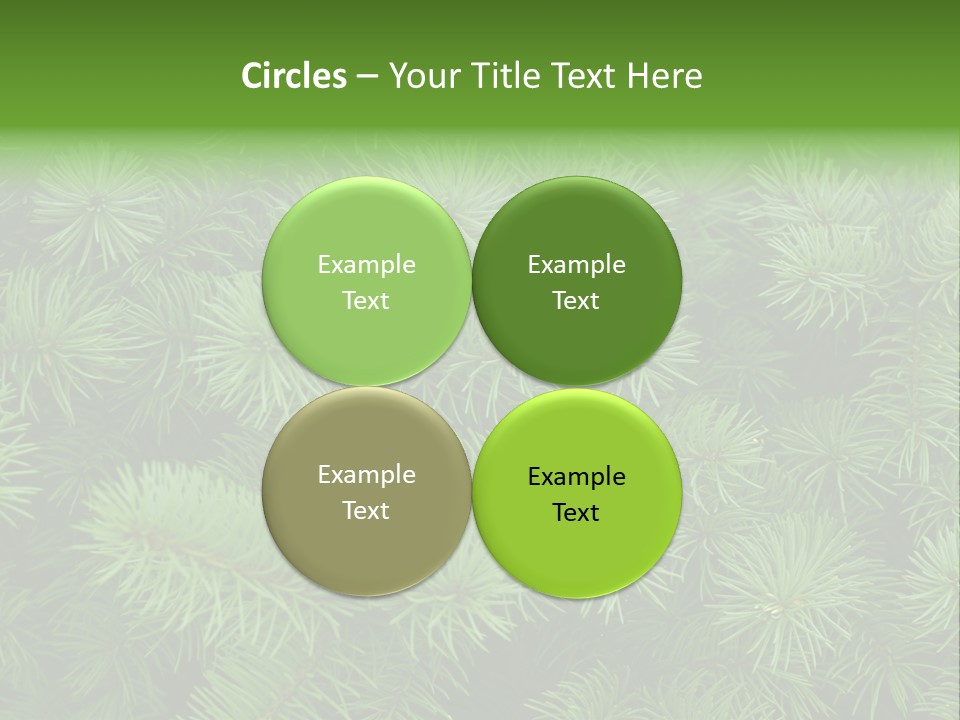 Circles – Your Title Text Here

Example Text

Example Text

Example Text

Example Text